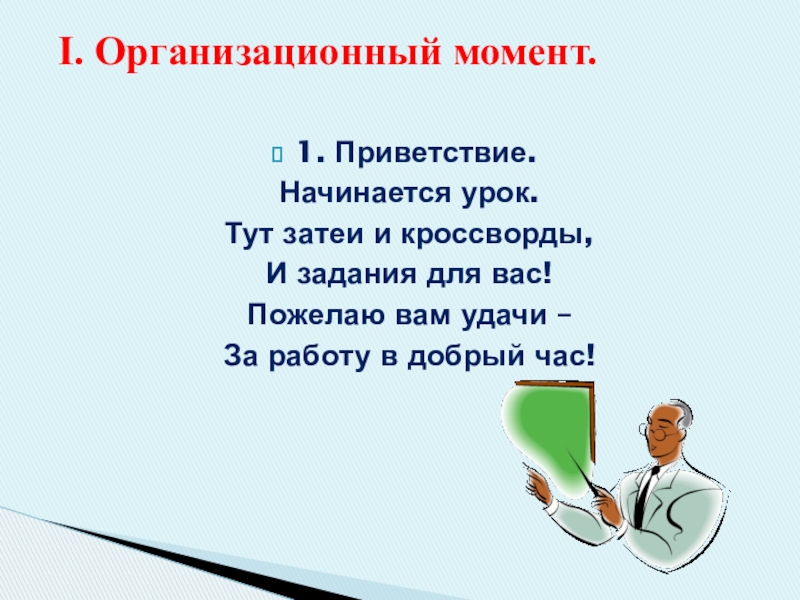 I. Организационный момент.

1. Приветствие.
Начинается урок.
Тут затеи и кроссворды,
И задания для вас!
Пожелаю вам удачи –
За работу в добрый час!